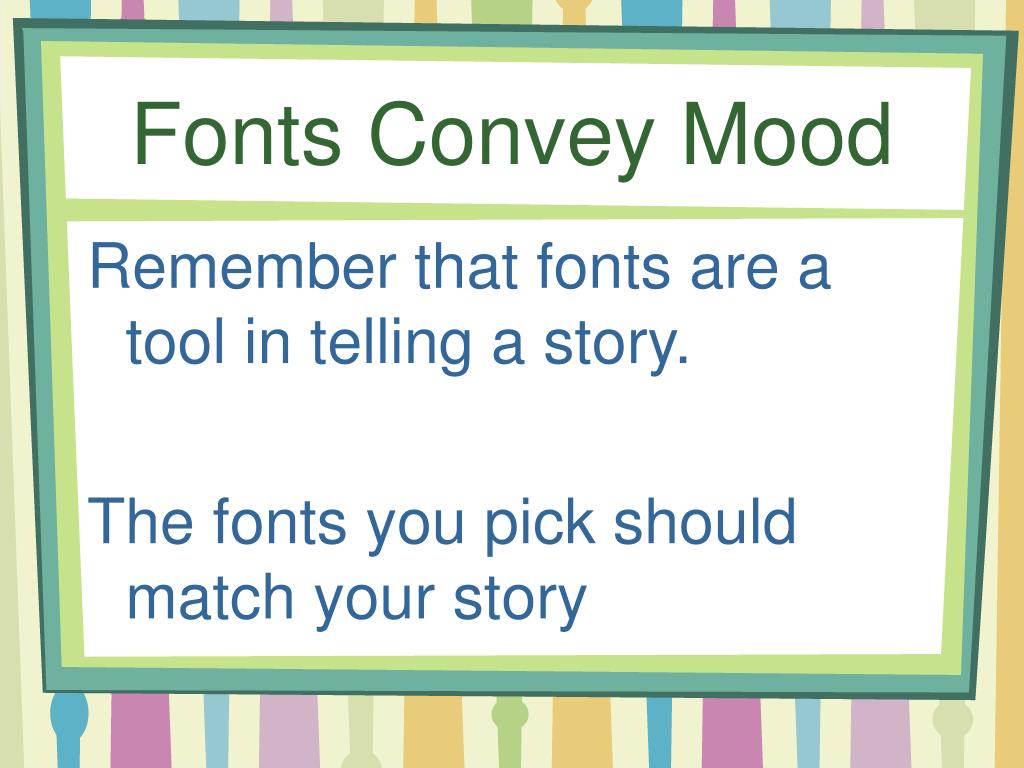 Fonts Convey Mood

Remember that fonts are a tool in telling a story.

The fonts you pick should match your story